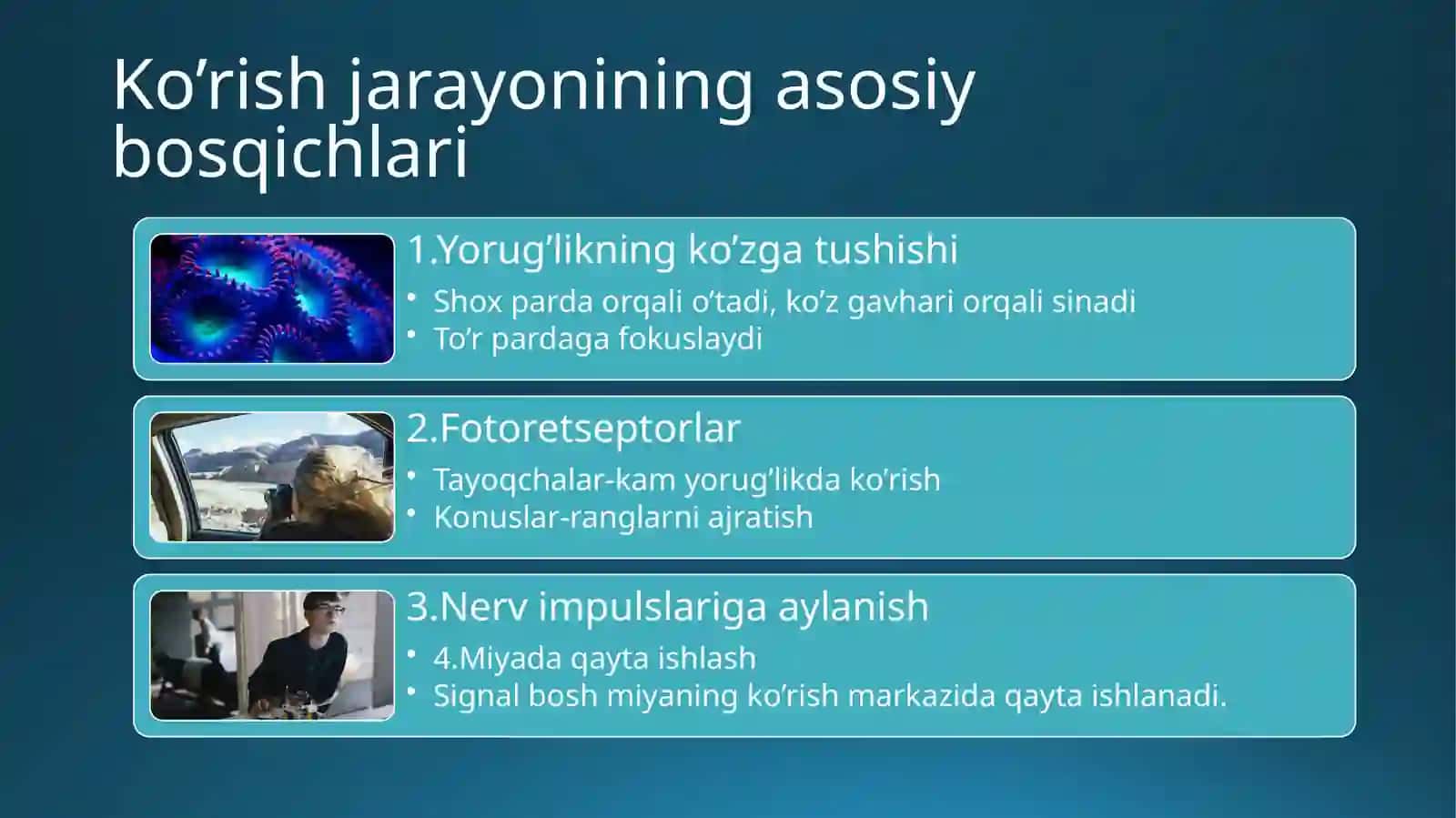 Ko’rish jarayonining asosiy bosqichlari

1.Yorug’likning ko’zga tushishi

• Shox parda orqali o’tadi, ko’z gavhari orqali sinadi
• To’r pardaga fokuslaydi

2.Fotoretseptorlar

• Tayoqchalar-kam yorug’likda ko’rish
• Konuslar-ranglarni ajratish

3.Nerv impulslariga aylanish

• 4.Miyada qayta ishlash
• Signal bosh miyaning ko’rish markazida qayta ishlanadi.